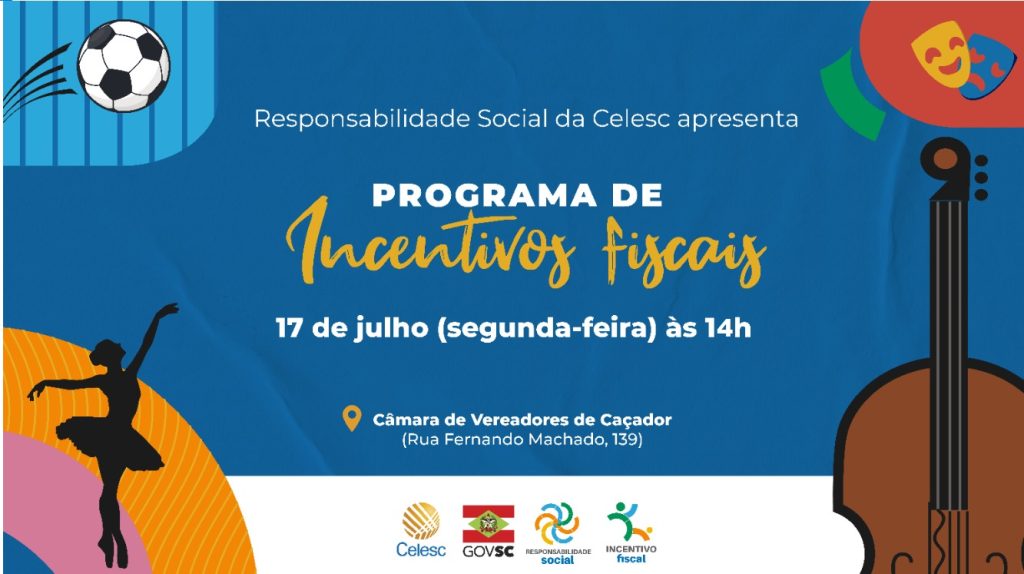 Responsabilidade Social da Celesc apresenta

PROGRAMA DE
Incentivos fiscais

17 de julho (segunda-feira) às 14h

Câmara de Vereadores de Caçador
(Rua Fernando Machado, 139)

Celesc GOVSC RESPONSABILIDADE social INCENTIVO fiscal